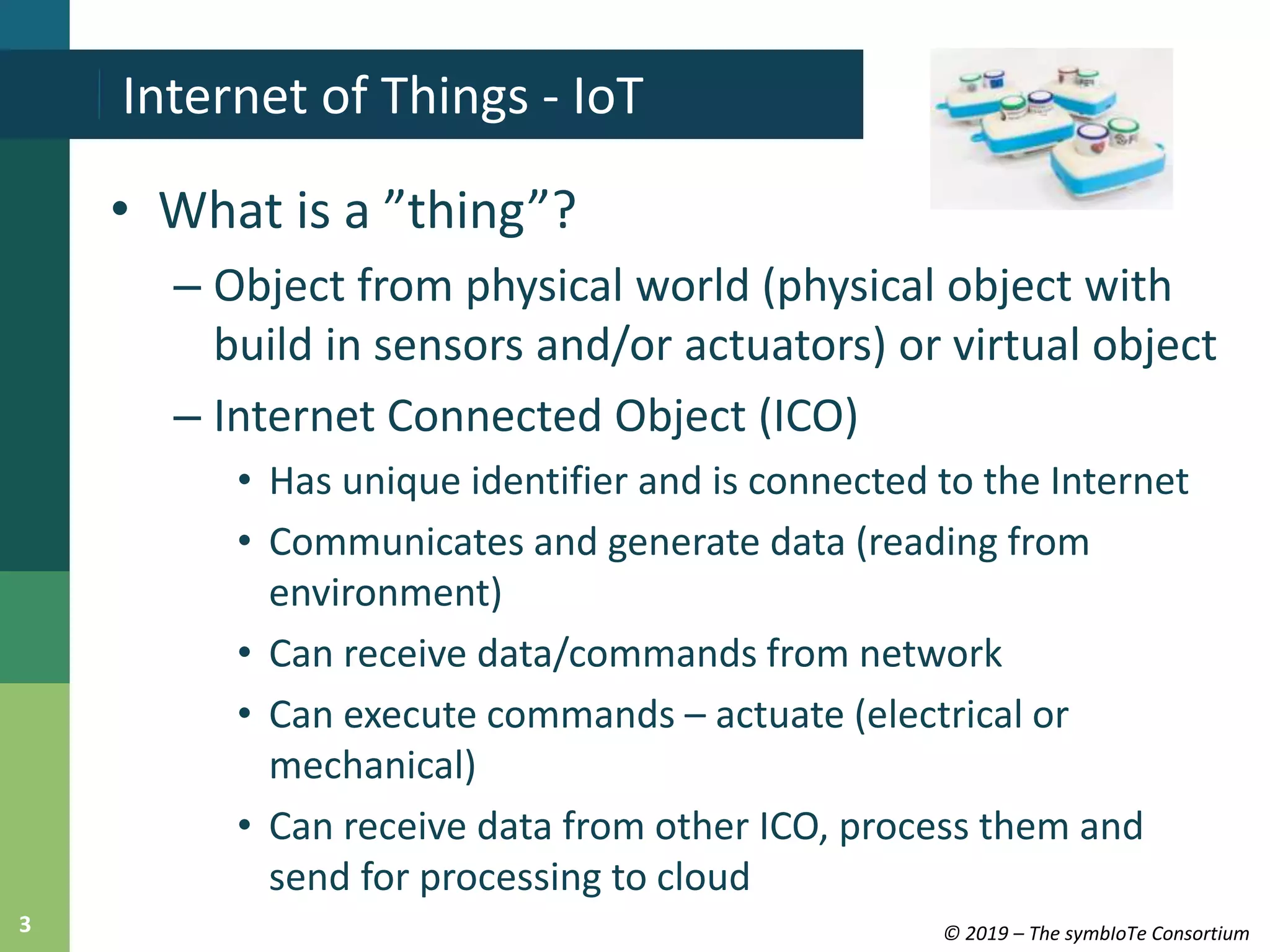 Internet of Things - IoT

• What is a ”thing”?

– Object from physical world (physical object with build in sensors and/or actuators) or virtual object

– Internet Connected Object (ICO)

• Has unique identifier and is connected to the Internet

• Communicates and generate data (reading from environment)

• Can receive data/commands from network

• Can execute commands – actuate (electrical or mechanical)

• Can receive data from other ICO, process them and send for processing to cloud

3

© 2019 – The symbIoTe Consortium